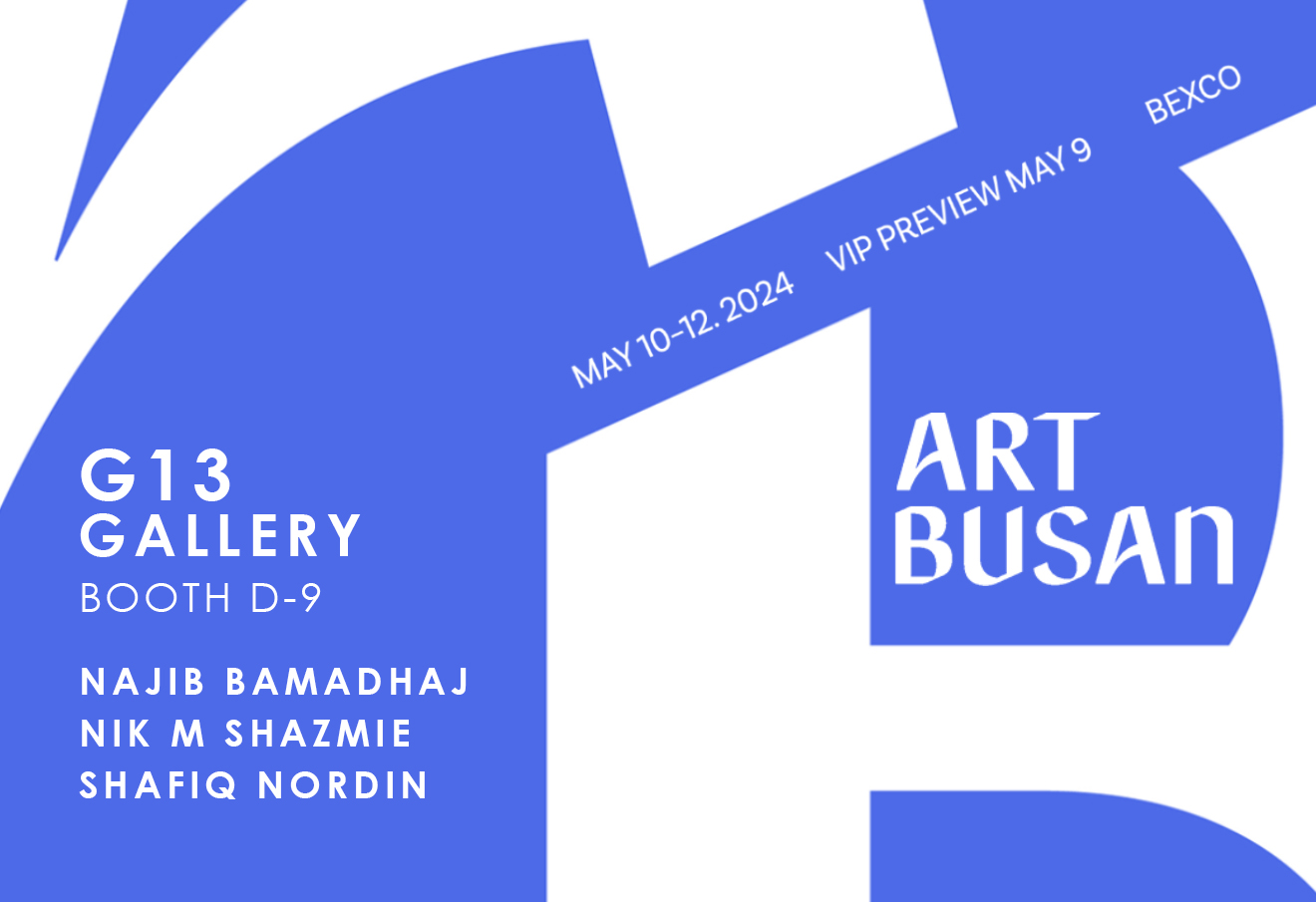 MAY 10-12. 2024 VIP PREVIEW MAY 9 BEXCO

ART BUSAN

G13
GALLERY
BOOTH D-9

NAJIB BAMADHAJ
NIK M SHAZMIE
SHAFIQ NORDIN